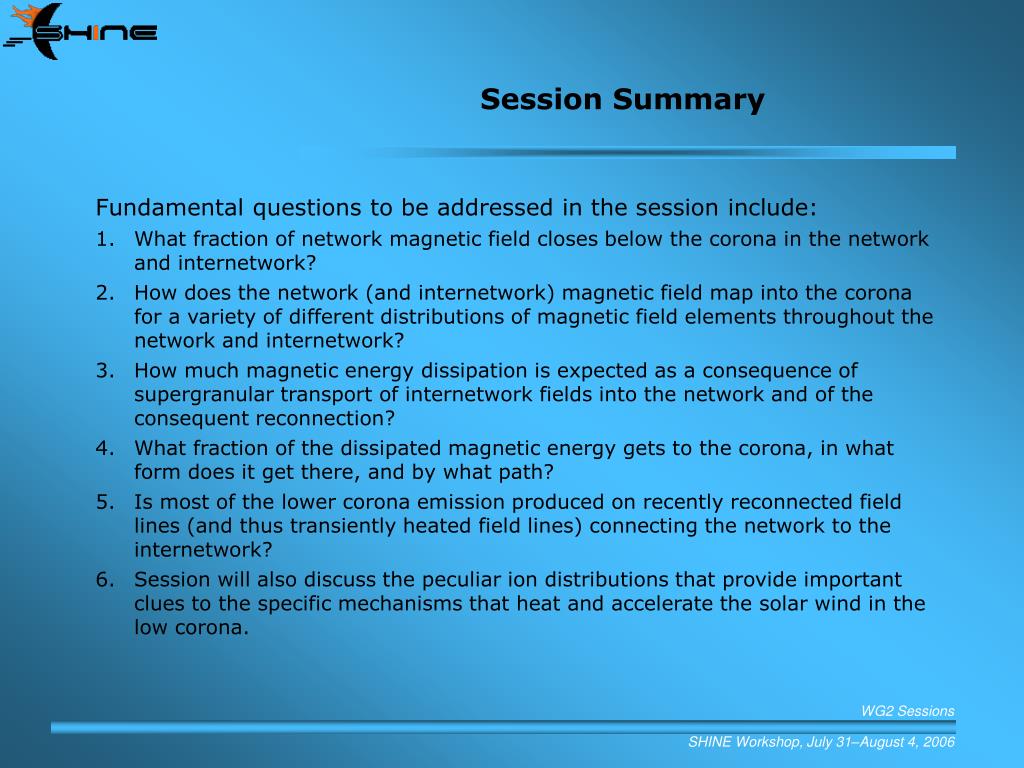 SHINE

Session Summary

Fundamental questions to be addressed in the session include:

1. What fraction of network magnetic field closes below the corona in the network and internetwork?
2. How does the network (and internetwork) magnetic field map into the corona for a variety of different distributions of magnetic field elements throughout the network and internetwork?
3. How much magnetic energy dissipation is expected as a consequence of supergranular transport of internetwork fields into the network and of the consequent reconnection?
4. What fraction of the dissipated magnetic energy gets to the corona, in what form does it get there, and by what path?
5. Is most of the lower corona emission produced on recently reconnected field lines (and thus transiently heated field lines) connecting the network to the internetwork?
6. Session will also discuss the peculiar ion distributions that provide important clues to the specific mechanisms that heat and accelerate the solar wind in the low corona.

WG2 Sessions

SHINE Workshop, July 31–August 4, 2006